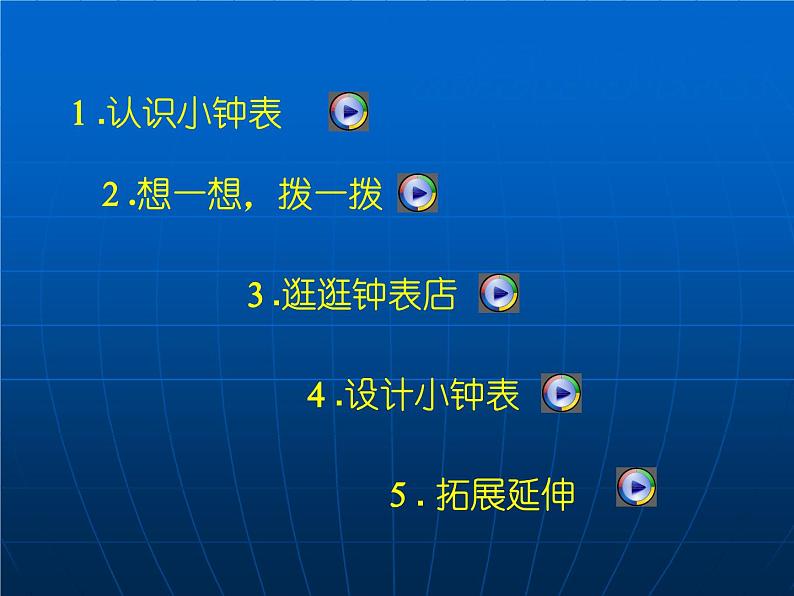 1 .认识小钟表

2 .想一想，拨一拨

3 .逛逛钟表店

4 .设计小钟表

5 . 拓展延伸